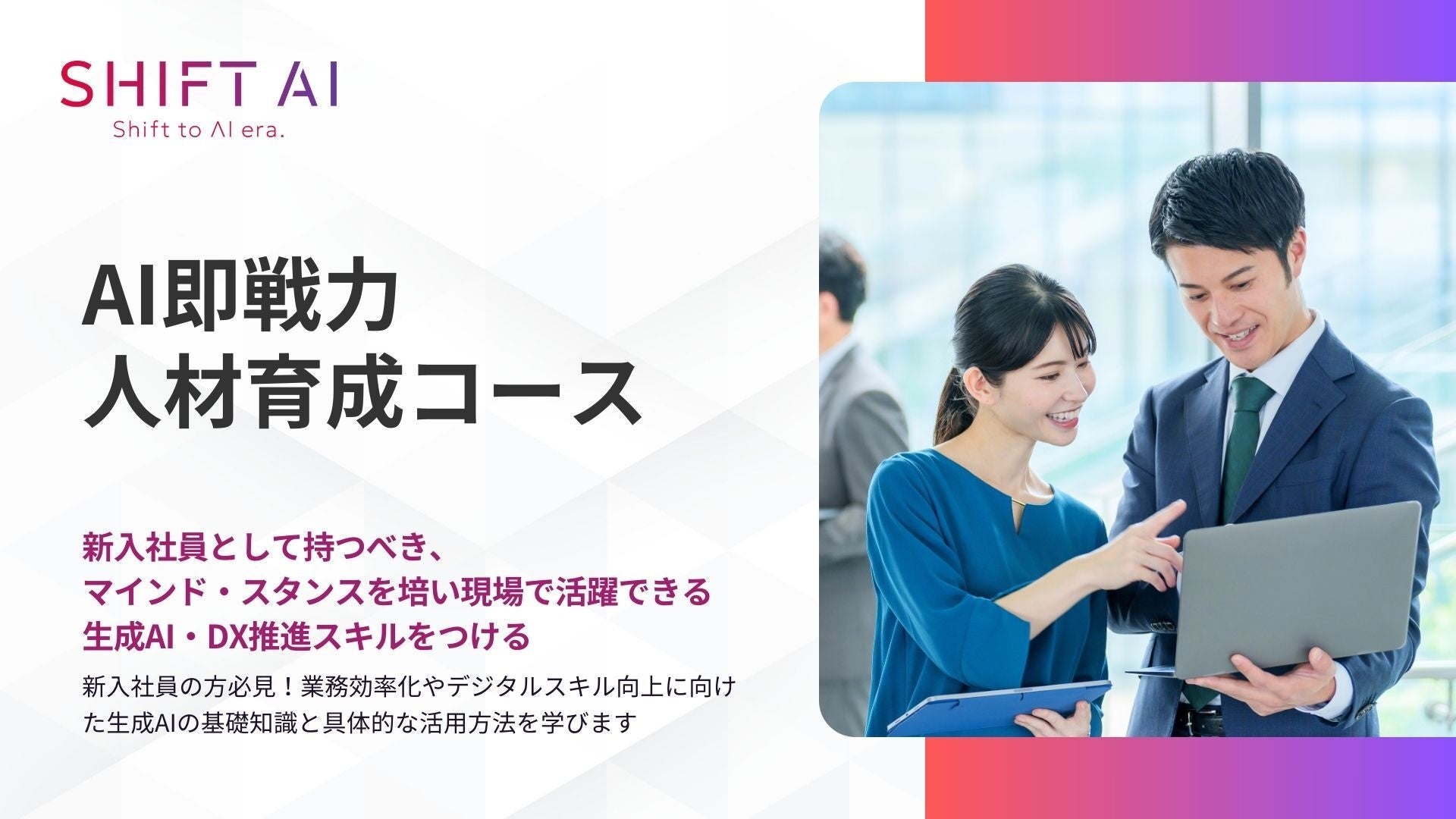 SHIFT AI
Shift to AI era.

AI即戦力
人材育成コース

新入社員として持つべき、
マインド・スタンスを培い現場で活躍できる
生成AI・DX推進スキルをつける

新入社員の方必見！業務効率化やデジタルスキル向上に向けた生成AIの基礎知識と具体的な活用方法を学びます